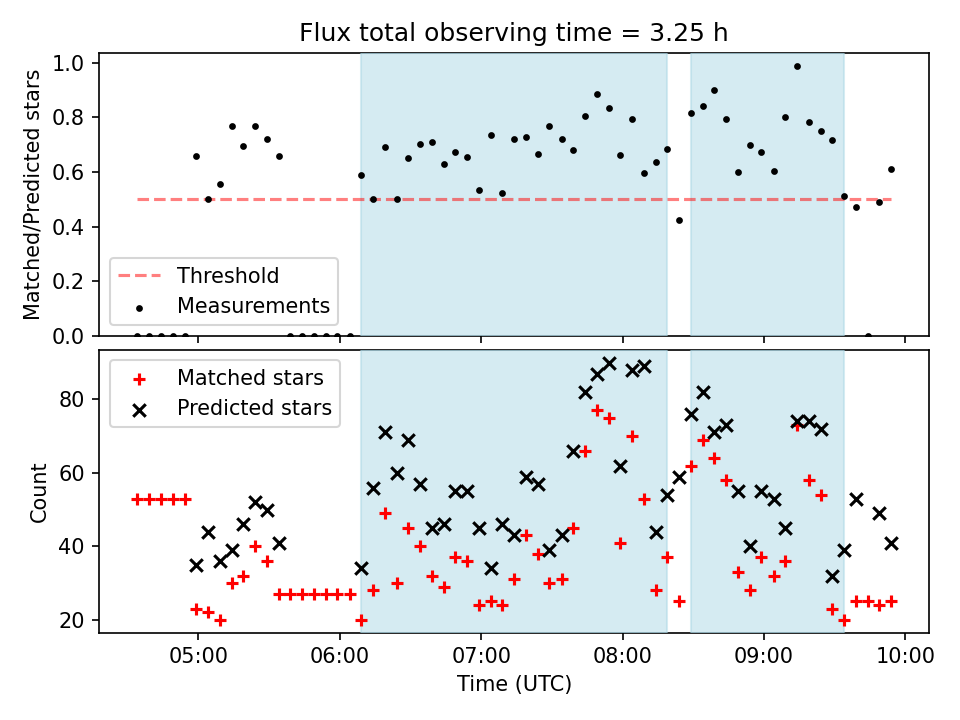 Flux total observing time = 3.25 h

Matched/Predicted stars

1.0
0.8
0.6
0.4
0.2
0.0

Threshold
Measurements

Matched stars
Predicted stars

Count

80
60
40
20

05:00
06:00
07:00
08:00
09:00
10:00

Time (UTC)